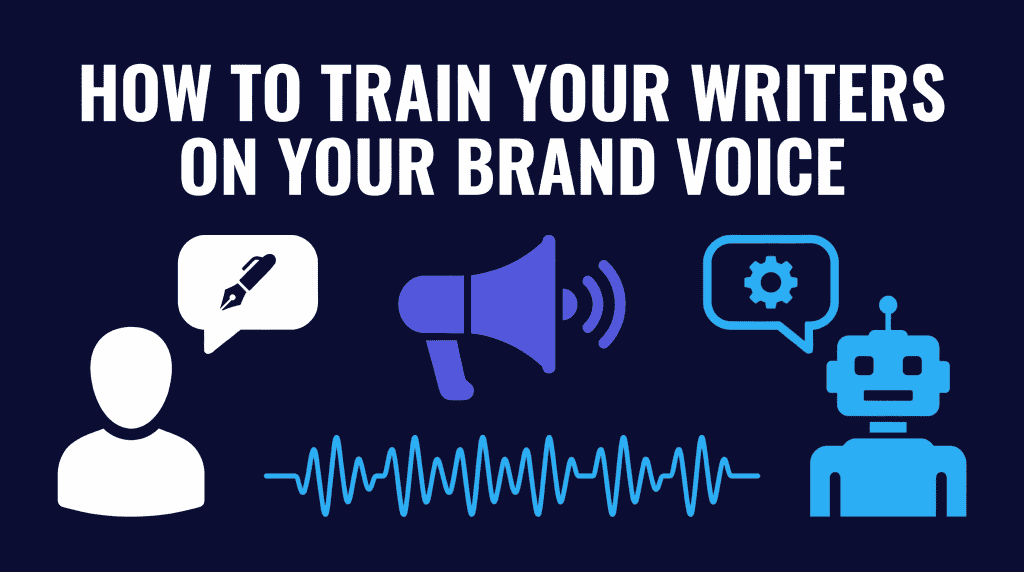 HOW TO TRAIN YOUR WRITERS ON YOUR BRAND VOICE